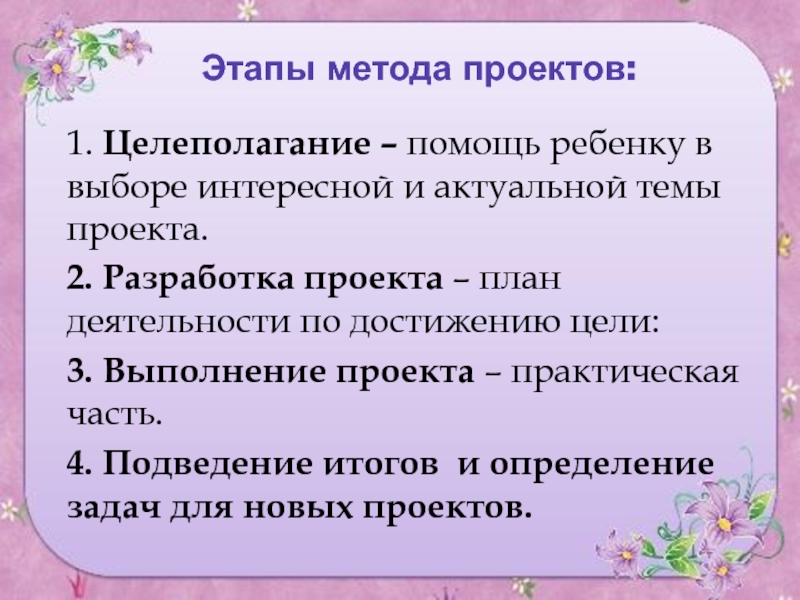 Этапы метода проектов:

1. Целеполагание – помощь ребенку в выборе интересной и актуальной темы проекта.

2. Разработка проекта – план деятельности по достижению цели:

3. Выполнение проекта – практическая часть.

4. Подведение итогов и определение задач для новых проектов.